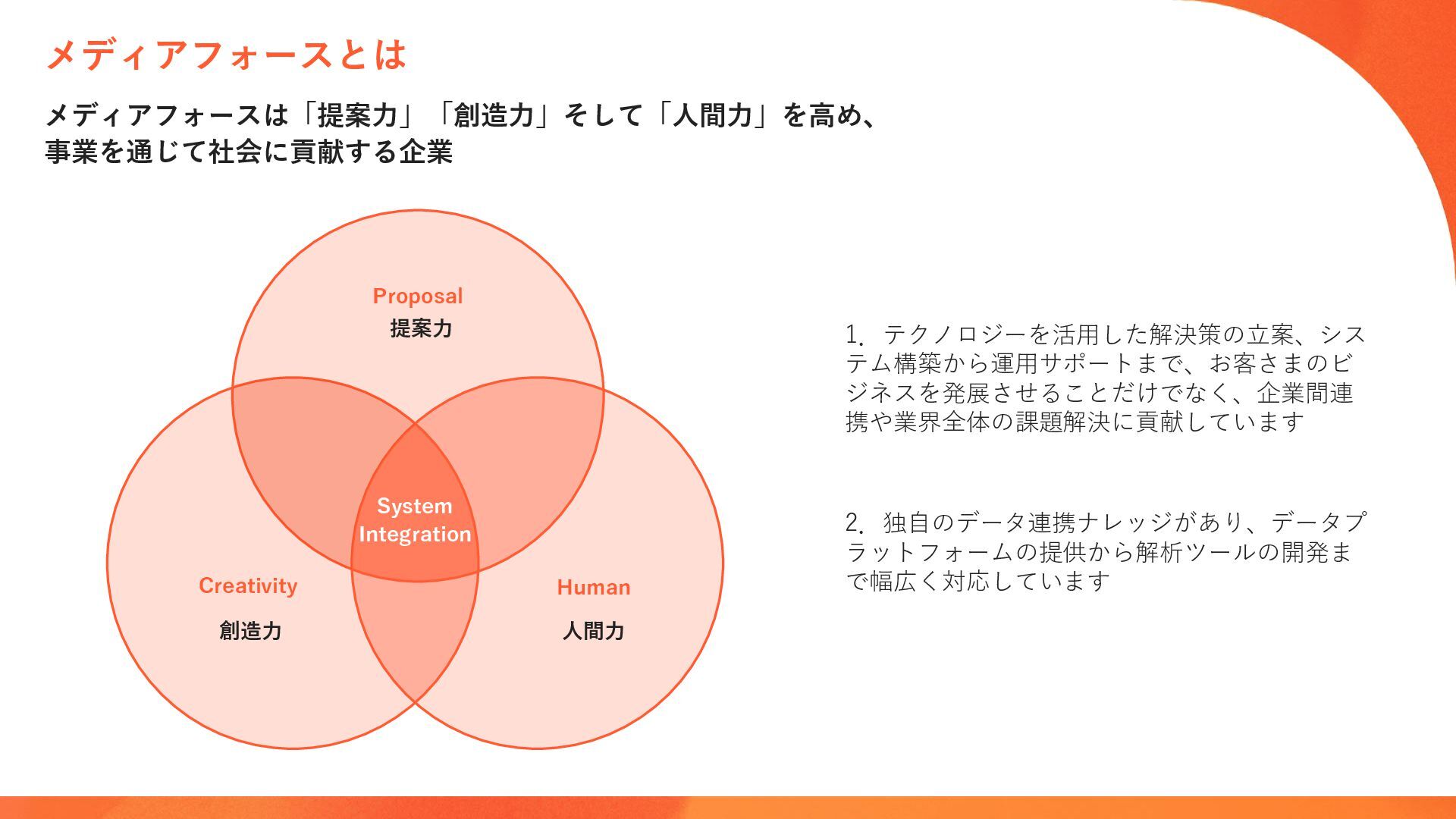 メディアフォースとは

メディアフォースは「提案力」「創造力」そして「人間力」を高め、事業を通じて社会に貢献する企業

Proposal
提案力

System Integration

Creativity
創造力

Human
人間力

1. テクノロジーを活用した解決策の立案、システム構築から運用サポートまで、お客さまのビジネスを発展させることだけでなく、企業間連携や業界全体の課題解決に貢献しています

2. 独自のデータ連携ナレッジがあり、データプラットフォームの提供から解析ツールの開発まで幅広く対応しています